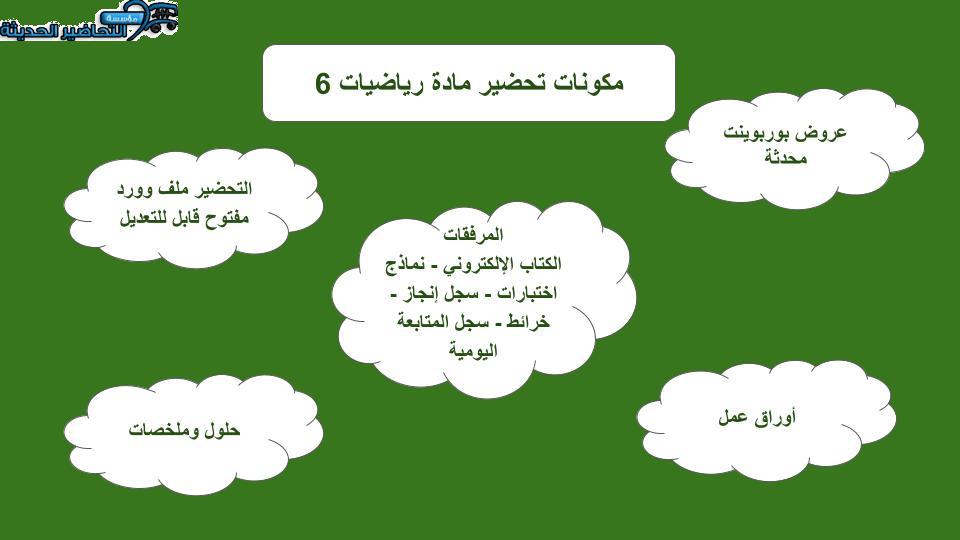 مؤسسة
التحاضير الحديثة

مكونات تحضير مادة رياضيات 6

عروض بوربوينت محدثة

التحضير ملف وورد مفتوح قابل للتعديل

المرفقات
الكتاب الإلكتروني - نماذج اختبارات - سجل إنجاز - خرائط - سجل المتابعة اليومية

حلول وملخصات

أوراق عمل